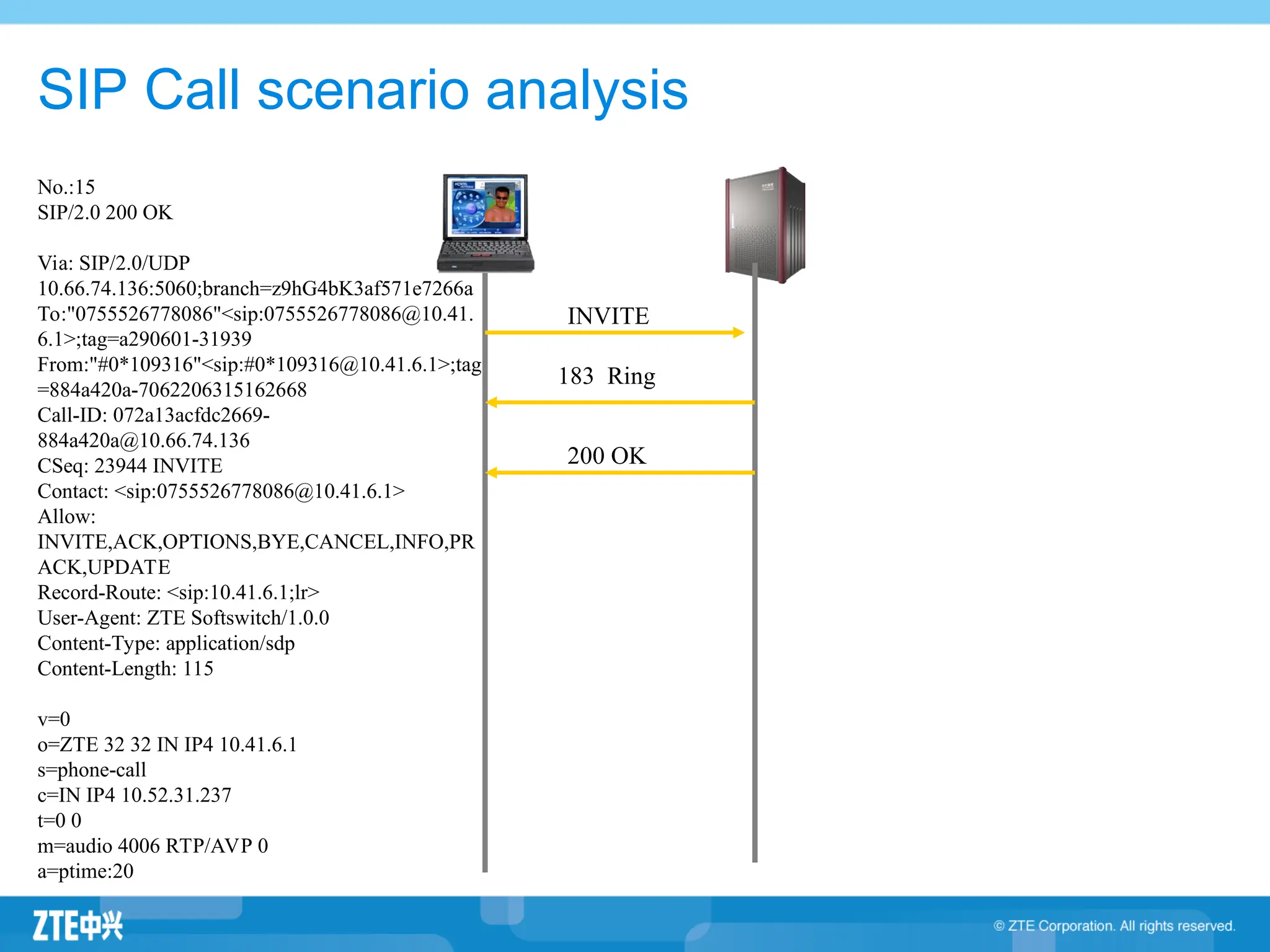 SIP Call scenario analysis

No.:15
SIP/2.0 200 OK

Via: SIP/2.0/UDP 10.66.74.136:5060;branch=z9hG4bK3af571e7266a
To:"0755526778086"<sip:0755526778086@10.41.6.1>;tag=a290601-31939
From:"#0*109316"<sip:#0*109316@10.41.6.1>;tag=884a420a-7062206315162668
Call-ID: 072a13acfdc2669-884a420a@10.66.74.136
CSeq: 23944 INVITE
Contact: <sip:0755526778086@10.41.6.1>
Allow: INVITE,ACK,OPTIONS,BYE,CANCEL,INFO,PRACK,UPDATE
Record-Route: <sip:10.41.6.1;lr>
User-Agent: ZTE Softswitch/1.0.0
Content-Type: application/sdp
Content-Length: 115

v=0
o=ZTE 32 32 IN IP4 10.41.6.1
s=phone-call
c=IN IP4 10.52.31.237
t=0 0
m=audio 4006 RTP/AVP 0
a=ptime:20

INVITE

183 Ring

200 OK

ZTE中兴

© ZTE Corporation. All rights reserved.